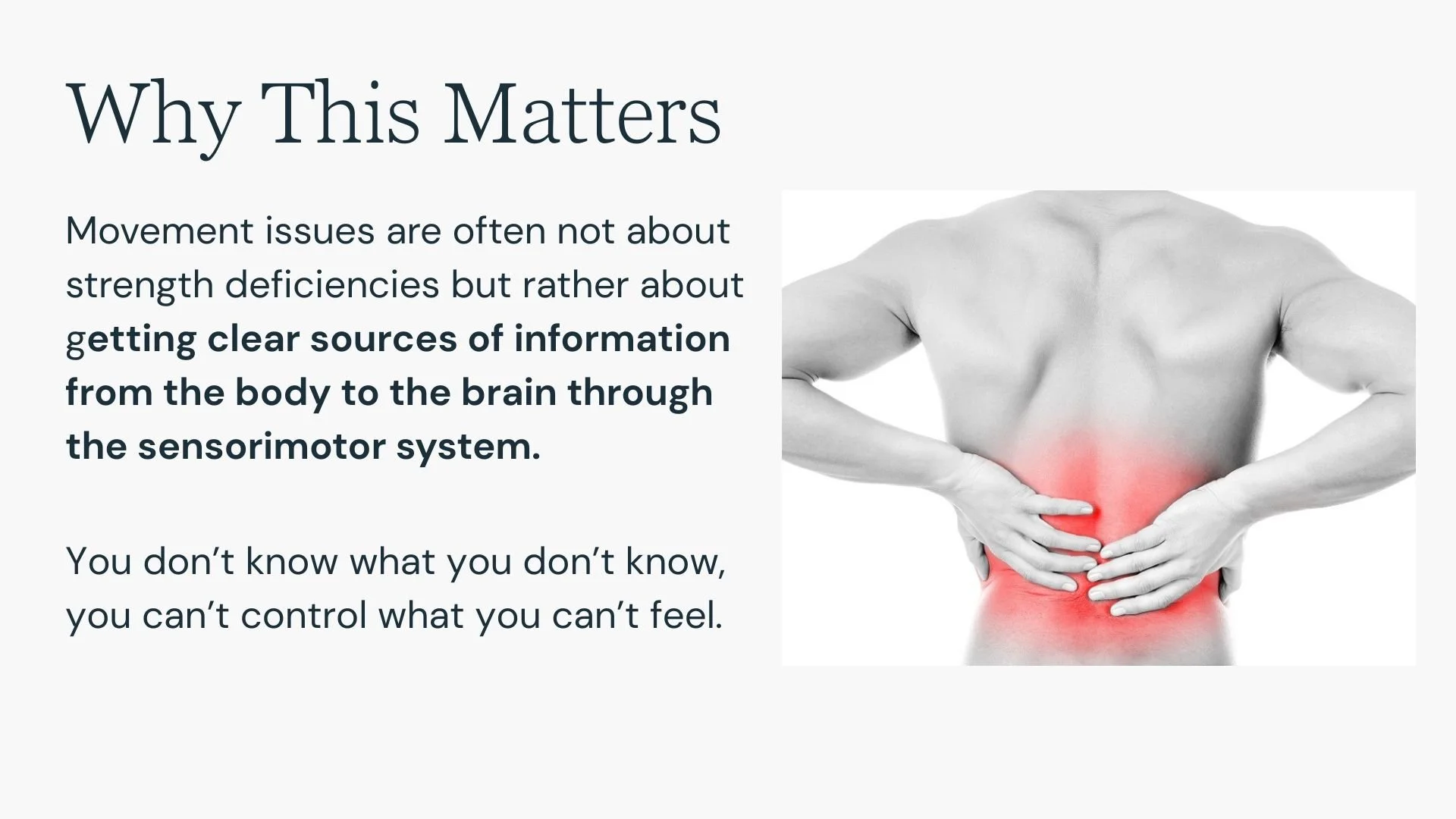 Why This Matters

Movement issues are often not about strength deficiencies but rather about getting clear sources of information from the body to the brain through the sensorimotor system.

You don’t know what you don’t know, you can’t control what you can’t feel.